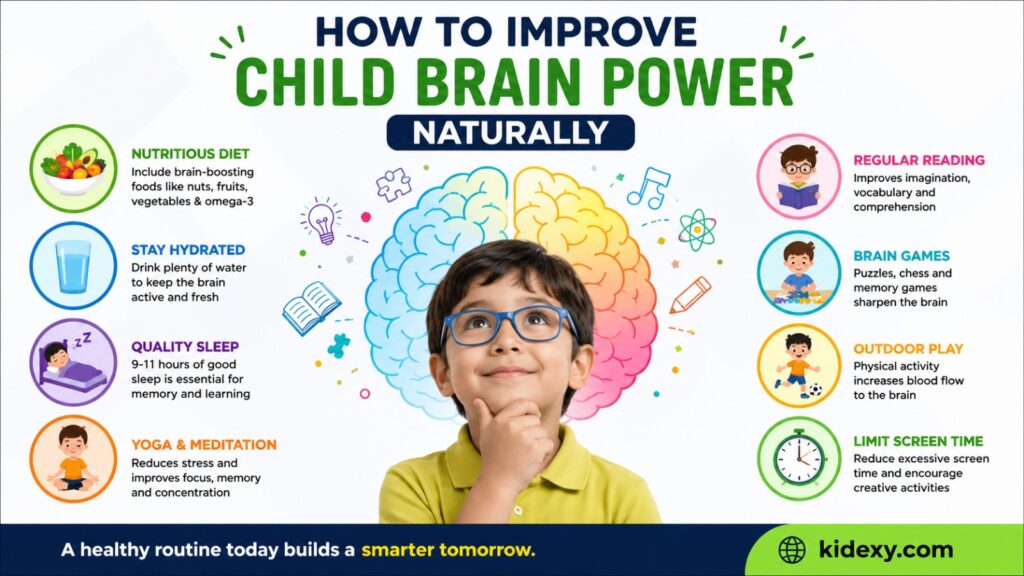 HOW TO IMPROVE
CHILD BRAIN POWER
NATURALLY

NUTRITIOUS DIET
Include brain-boosting foods like nuts, fruits, vegetables & omega-3

STAY HYDRATED
Drink plenty of water to keep the brain active and fresh

QUALITY SLEEP
9-11 hours of good sleep is essential for memory and learning

YOGA & MEDITATION
Reduces stress and improves focus, memory and concentration

REGULAR READING
Improves imagination, vocabulary and comprehension

BRAIN GAMES
Puzzles, chess and memory games sharpen the brain

OUTDOOR PLAY
Physical activity increases blood flow to the brain

LIMIT SCREEN TIME
Reduce excessive screen time and encourage creative activities

A healthy routine today builds a smarter tomorrow.

kidexy.com